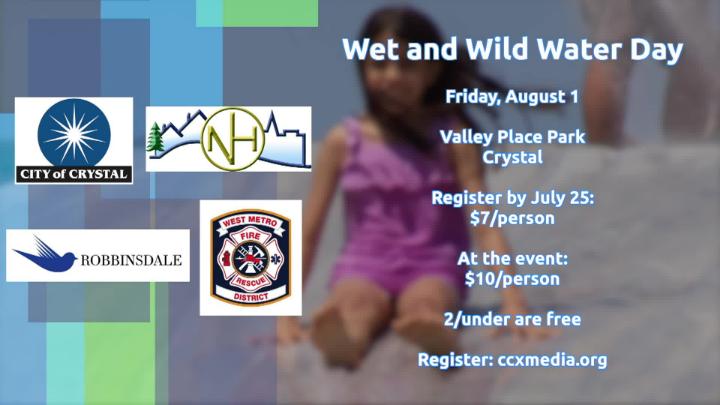 CITY of CRYSTAL

NH

ROBBINSDALE

WEST METRO
FIRE
RESCUE
DISTRICT

Wet and Wild Water Day

Friday, August 1

Valley Place Park
Crystal

Register by July 25:
$7/person

At the event:
$10/person

2/under are free

Register: ccxmedia.org